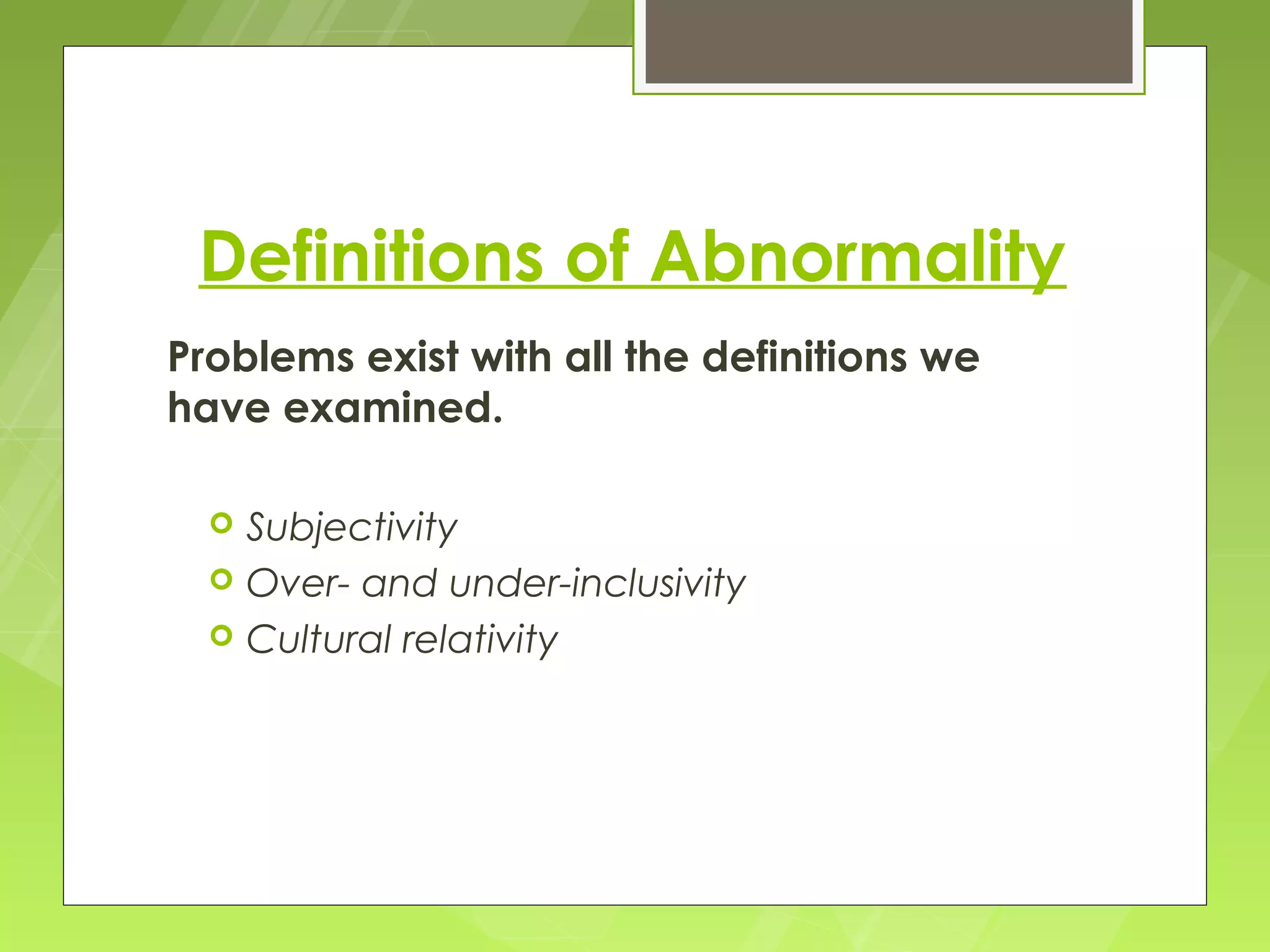 Definitions of Abnormality

Problems exist with all the definitions we have examined.

Subjectivity
Over- and under-inclusivity
Cultural relativity